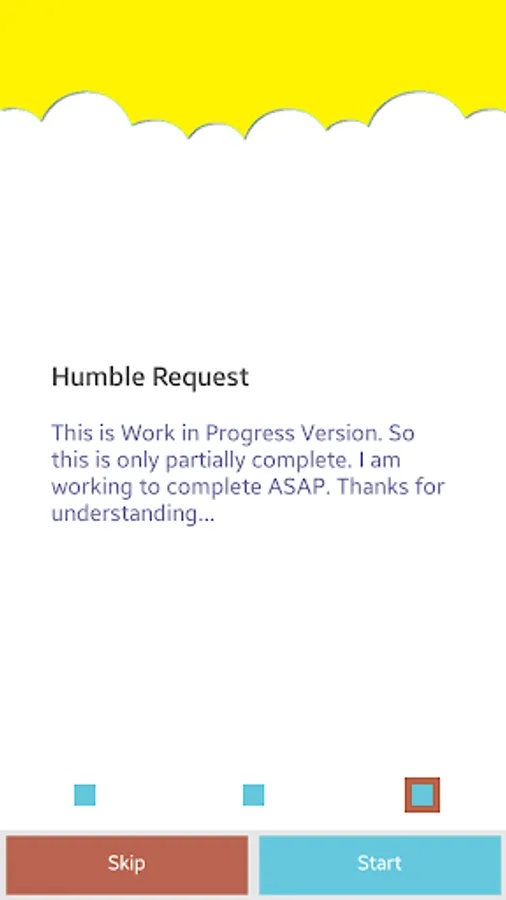 Humble Request

This is Work in Progress Version. So this is only partially complete. I am working to complete ASAP. Thanks for understanding...

Skip

Start